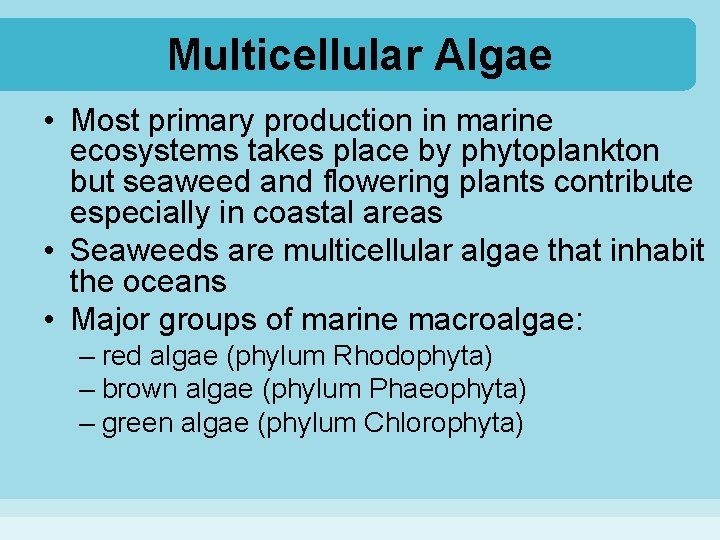 Multicellular Algae

• Most primary production in marine ecosystems takes place by phytoplankton but seaweed and flowering plants contribute especially in coastal areas

• Seaweeds are multicellular algae that inhabit the oceans

• Major groups of marine macroalgae:
– red algae (phylum Rhodophyta)
– brown algae (phylum Phaeophyta)
– green algae (phylum Chlorophyta)